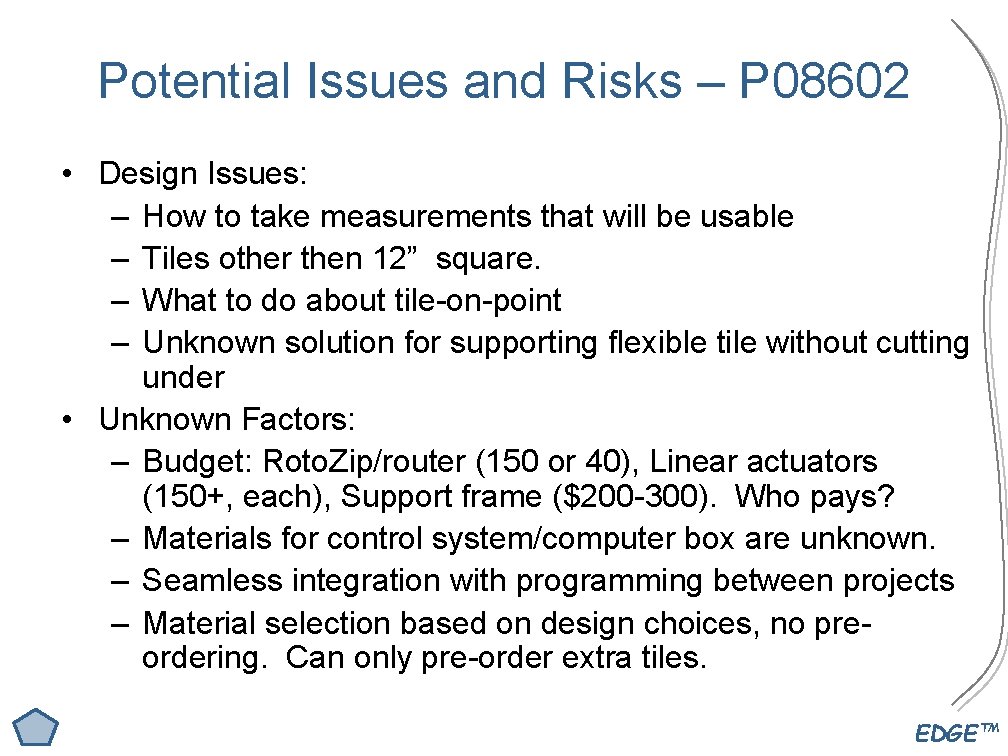 Potential Issues and Risks – P08602

• Design Issues:
  – How to take measurements that will be usable
  – Tiles other then 12” square.
  – What to do about tile-on-point
  – Unknown solution for supporting flexible tile without cutting under
• Unknown Factors:
  – Budget: RotoZip/router (150 or 40), Linear actuators (150+, each), Support frame ($200-300). Who pays?
  – Materials for control system/computer box are unknown.
  – Seamless integration with programming between projects
  – Material selection based on design choices, no pre-ordering. Can only pre-order extra tiles.

EDGE™